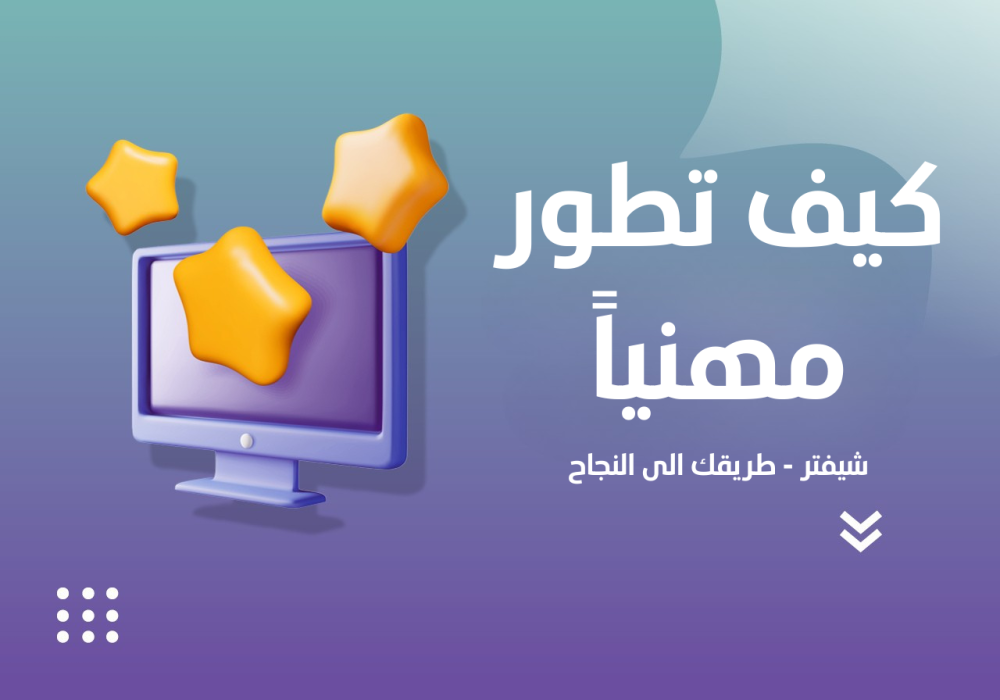 كيف تطور
مهنياً

شيفتر - طريقك الى النجاح